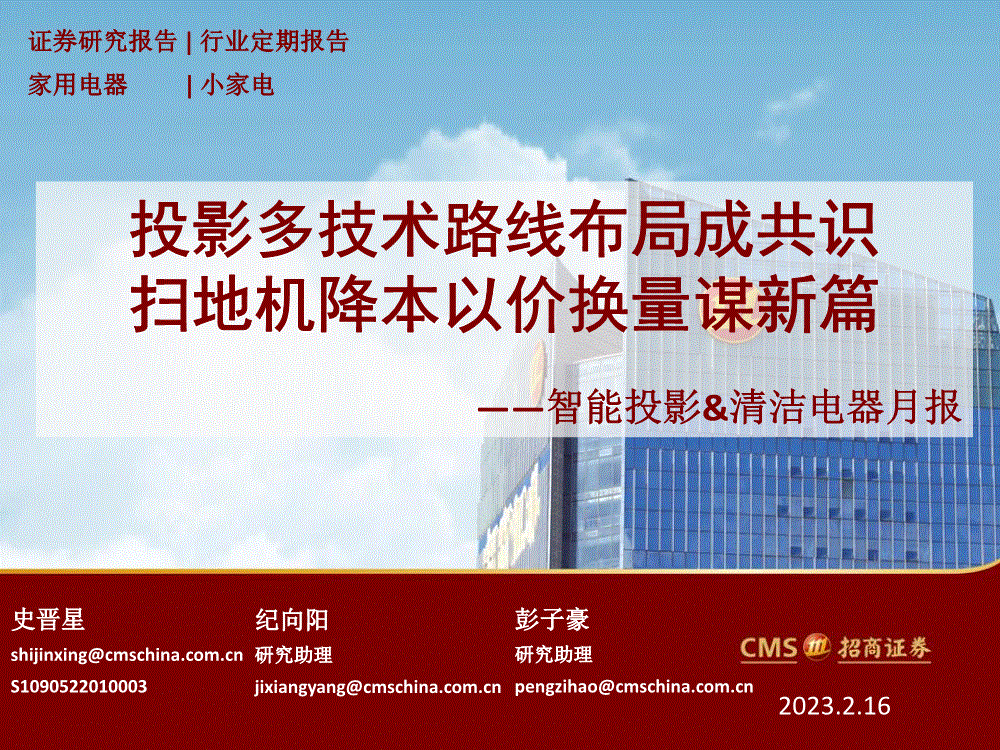 证券研究报告 | 行业定期报告
家用电器 | 小家电

投影多技术路线布局成共识
扫地机降本以价换量谋新篇

——智能投影&清洁电器月报

史晋星
shijinxing@cmschina.com.cn
S1090522010003

纪向阳
研究助理
jixiangyang@cmschina.com.cn

彭子豪
研究助理
pengzihao@cmschina.com.cn

CMS 招商证券

2023.2.16